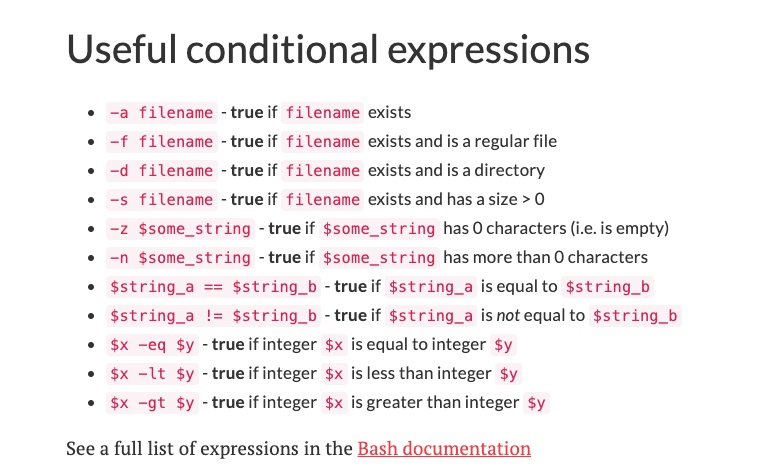 Useful conditional expressions

- -a filename - true if filename exists
- -f filename - true if filename exists and is a regular file
- -d filename - true if filename exists and is a directory
- -s filename - true if filename exists and has a size > 0
- -z $some_string - true if $some_string has 0 characters (i.e. is empty)
- -n $some_string - true if $some_string has more than 0 characters
- $string_a == $string_b - true if $string_a is equal to $string_b
- $string_a != $string_b - true if $string_a is not equal to $string_b
- $x -eq $y - true if integer $x is equal to integer $y
- $x -lt $y - true if integer $x is less than integer $y
- $x -gt $y - true if integer $x is greater than integer $y

See a full list of expressions in the Bash documentation